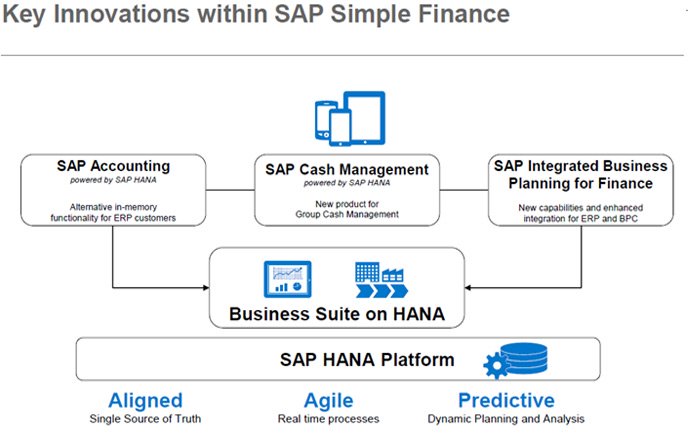 Key Innovations within SAP Simple Finance

SAP Accounting
powered by SAP HANA

Alternative in-memory functionality for ERP customers

SAP Cash Management
powered by SAP HANA

New product for Group Cash Management

SAP Integrated Business Planning for Finance

New capabilities and enhanced integration for ERP and BPC

Business Suite on HANA

SAP HANA Platform

Aligned
Single Source of Truth

Agile
Real time processes

Predictive
Dynamic Planning and Analysis